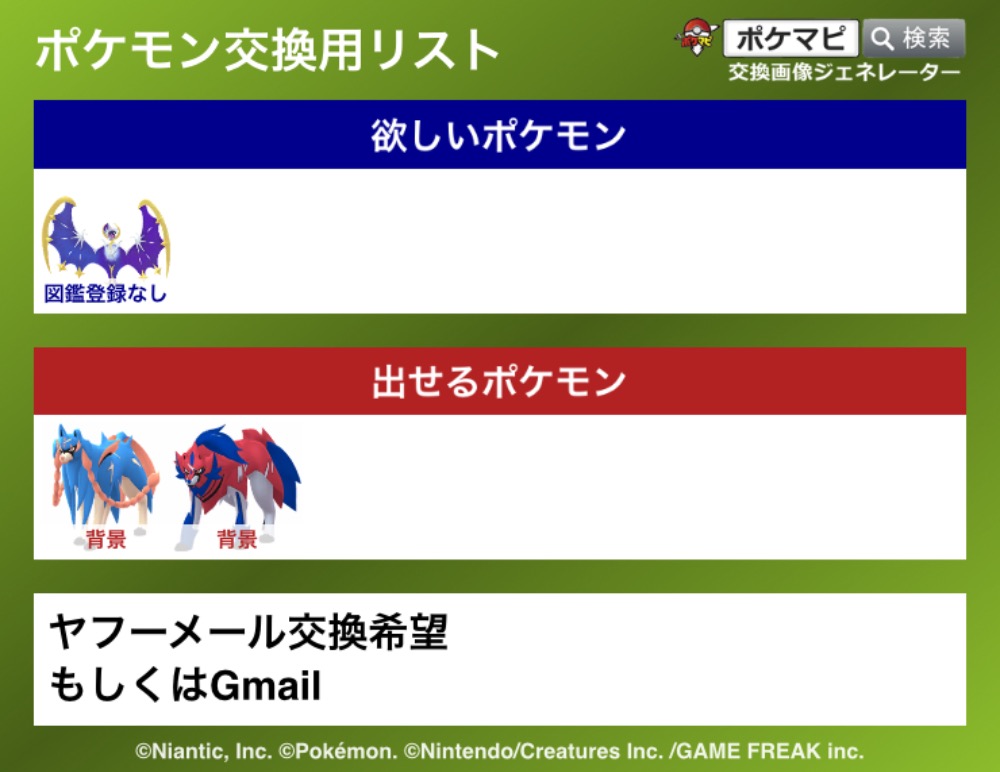 ポケモン交換用リスト

ポケマピ 検索
交換画像ジェネレーター

欲しいポケモン

図鑑登録なし

出せるポケモン

背景 背景

ヤフーメール交換希望
もしくはGmail

©Niantic, Inc. ©Pokémon. ©Nintendo/Creatures Inc. /GAME FREAK inc.